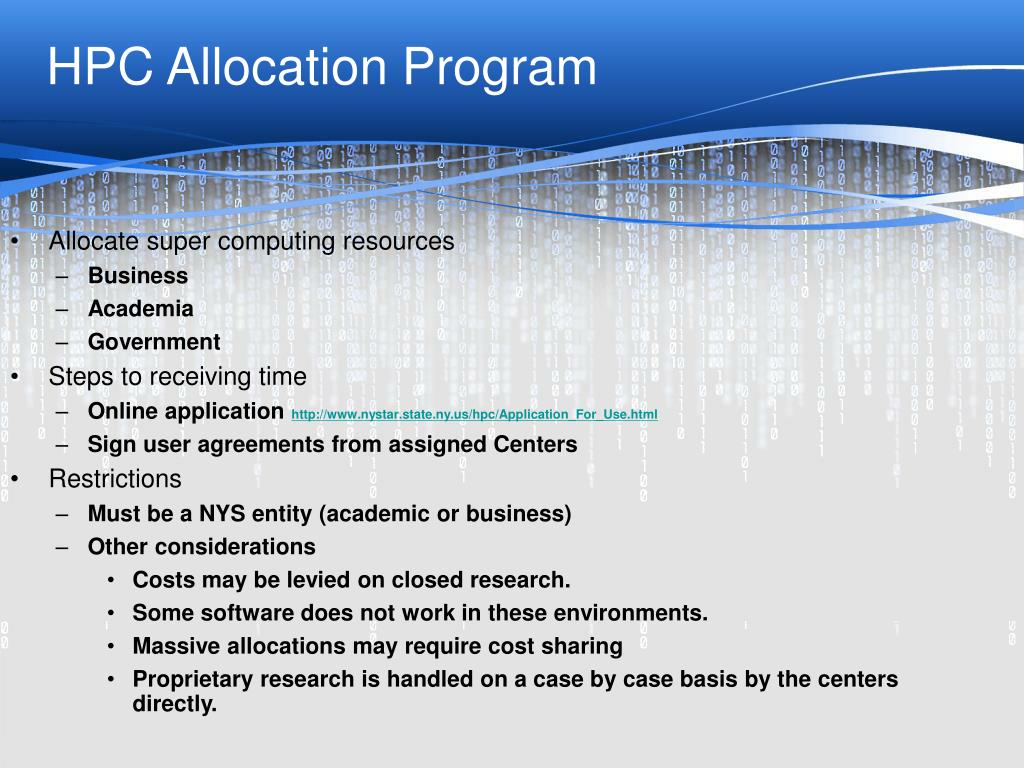 HPC Allocation Program

• Allocate super computing resources
– Business
– Academia
– Government
• Steps to receiving time
– Online application http://www.nystar.state.ny.us/hpc/Application_For_Use.html
– Sign user agreements from assigned Centers
• Restrictions
– Must be a NYS entity (academic or business)
– Other considerations
• Costs may be levied on closed research.
• Some software does not work in these environments.
• Massive allocations may require cost sharing
• Proprietary research is handled on a case by case basis by the centers directly.